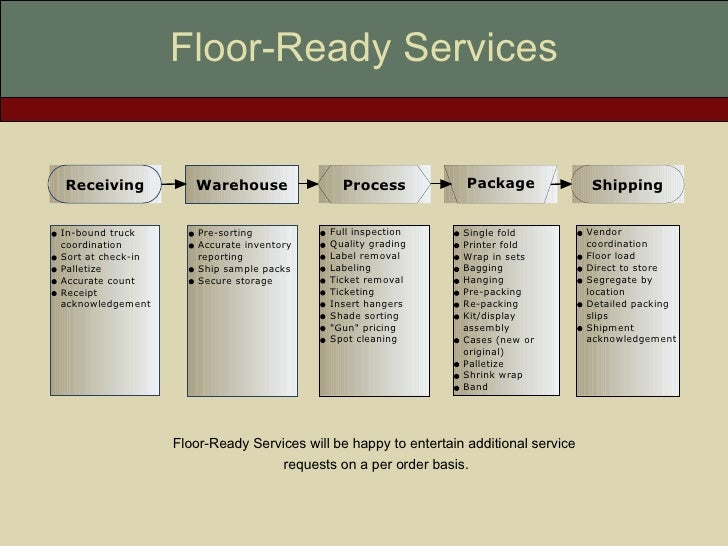 Floor-Ready Services

Receiving

Warehouse

Process

Package

Shipping

- In-bound truck coordination
- Sort at check-in
- Palletize
- Accurate count
- Receipt acknowledgement

- Pre-sorting
- Accurate inventory reporting
- Ship sample packs
- Secure storage

- Full inspection
- Quality grading
- Label removal
- Labeling
- Ticket removal
- Ticketing
- Insert hangers
- Shade sorting
- "Gun" pricing
- Spot cleaning

- Single fold
- Printer fold
- Wrap in sets
- Bagging
- Hanging
- Pre-packing
- Re-packing
- Kit/display assembly
- Cases (new or original)
- Palletize
- Shrink wrap
- Band

- Vendor coordination
- Floor load
- Direct to store
- Segregate by location
- Detailed packing slips
- Shipment acknowledgement

Floor-Ready Services will be happy to entertain additional service requests on a per order basis.